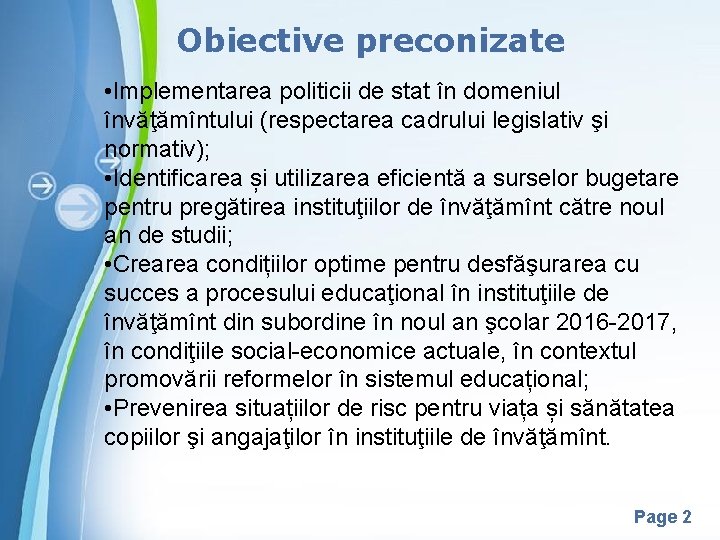 Obiective preconizate

•Implementarea politicii de stat în domeniul învăţămîntului (respectarea cadrului legislativ şi normativ);
•Identificarea și utilizarea eficientă a surselor bugetare pentru pregătirea instituţiilor de învăţămînt către noul an de studii;
•Crearea condițiilor optime pentru desfăşurarea cu succes a procesului educaţional în instituţiile de învăţămînt din subordine în noul an şcolar 2016-2017, în condiţiile social-economice actuale, în contextul promovării reformelor în sistemul educațional;
•Prevenirea situațiilor de risc pentru viața și sănătatea copiilor şi angajaţilor în instituţiile de învăţămînt.

Page 2